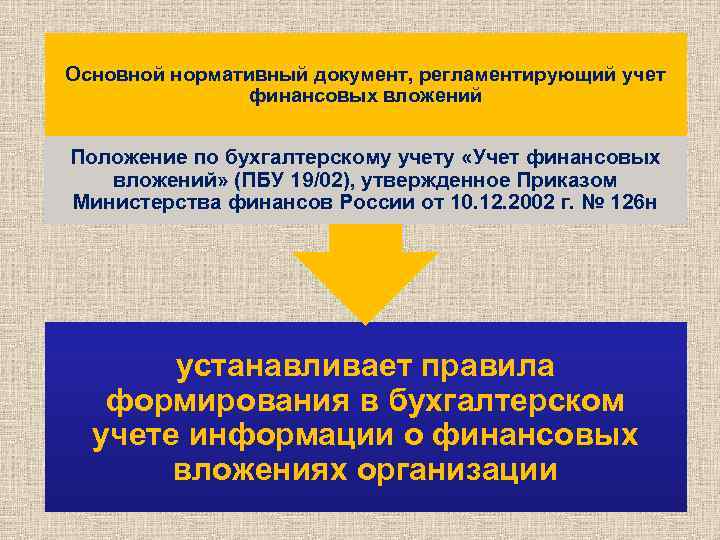 Основной нормативный документ, регламентирующий учет финансовых вложений

Положение по бухгалтерскому учету «Учет финансовых вложений» (ПБУ 19/02), утвержденное Приказом Министерства финансов России от 10.12.2002 г. № 126н

устанавливает правила формирования в бухгалтерском учете информации о финансовых вложениях организации